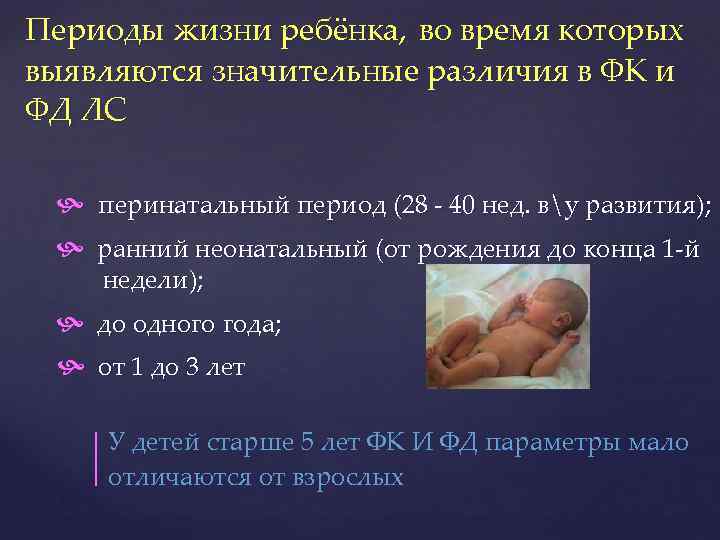 Периоды жизни ребёнка, во время которых выявляются значительные различия в ФК и ФД ЛС

перинатальный период (28 - 40 нед. в\у развития);

ранний неонатальный (от рождения до конца 1-й недели);

до одного года;

от 1 до 3 лет

У детей старше 5 лет ФК И ФД параметры мало отличаются от взрослых